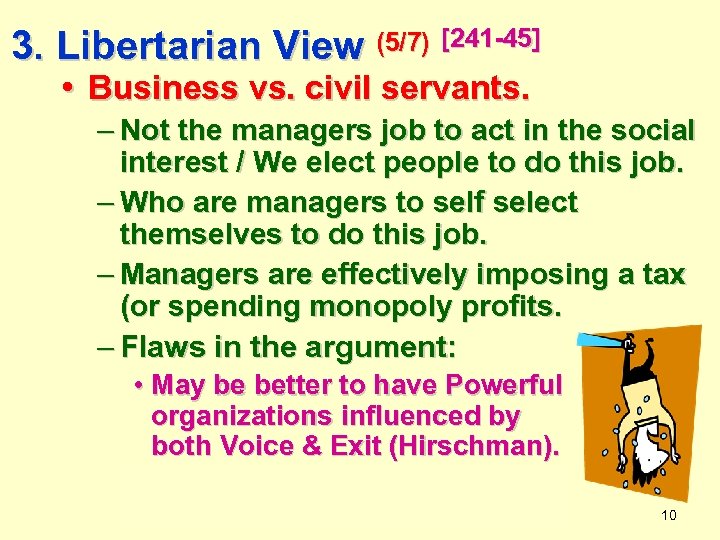 3. Libertarian View (5/7) [241-45]

• Business vs. civil servants.

– Not the managers job to act in the social interest / We elect people to do this job.

– Who are managers to self select themselves to do this job.

– Managers are effectively imposing a tax (or spending monopoly profits.

– Flaws in the argument:

• May be better to have Powerful organizations influenced by both Voice & Exit (Hirschman).

10